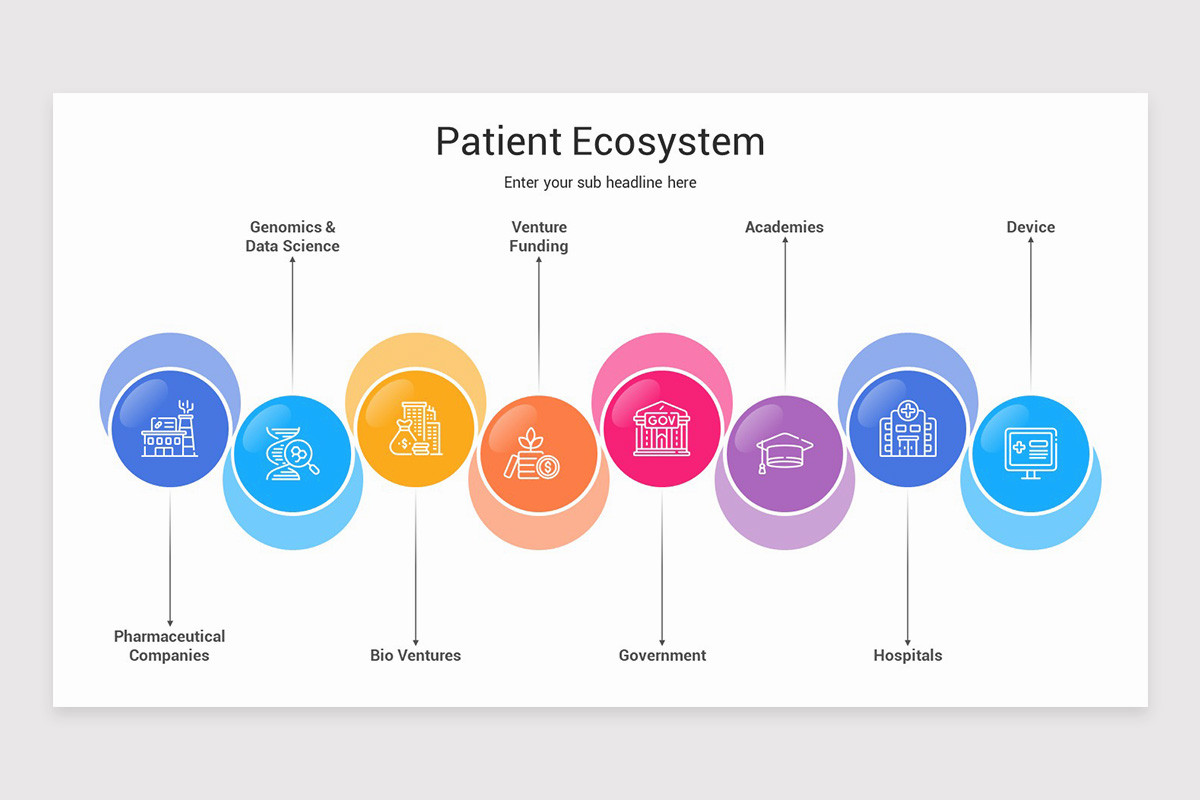 Patient Ecosystem

Enter your sub headline here

Genomics & Data Science

Venture Funding

Academies

Device

GOV

Pharmaceutical Companies

Bio Ventures

Government

Hospitals